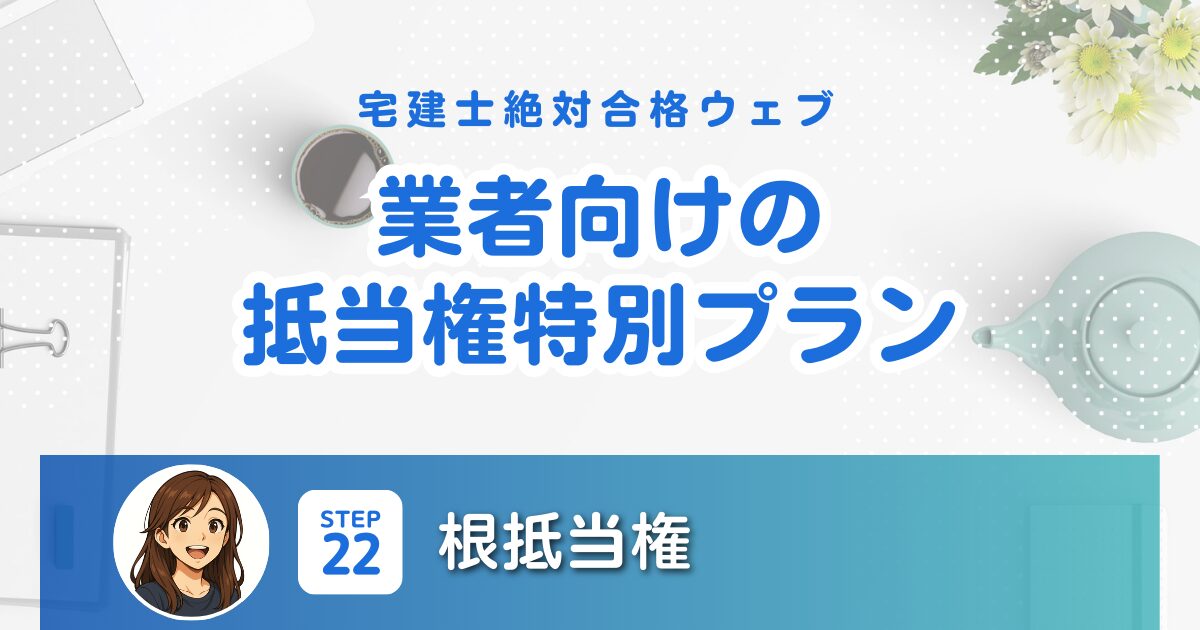 宅建士絶対合格ウェブ

業者向けの
抵当権特別プラン

STEP
22

根抵当権